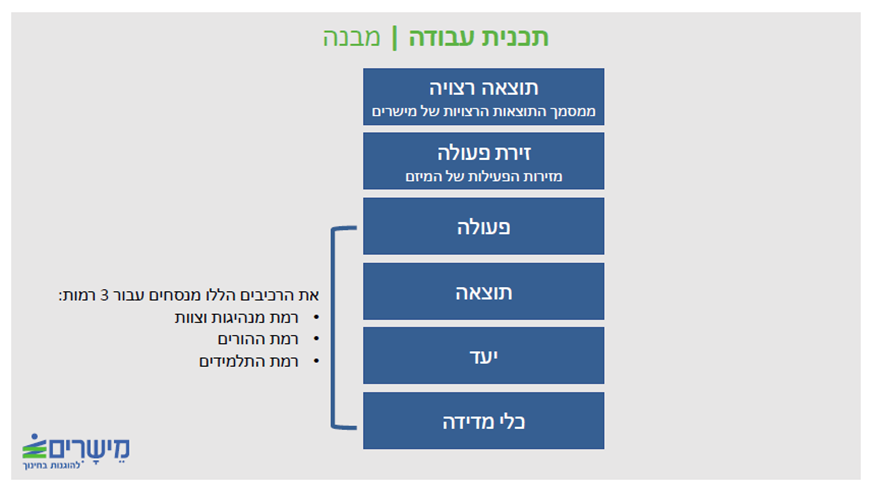 תכנית עבודה | מבנה

תוצאה רצויה
ממסמך התוצאות הרצויות של מישרים

זירת פעולה
מזירות הפעילות של המיזם

פעולה

תוצאה

יעד

כלי מדידה

את הרכיבים הללו מנסחים עבור 3 רמות:
• רמת מנהיגות וצוות
• רמת ההורים
• רמת התלמידים

מֵישָׁרִים
להוגנות בחינוך